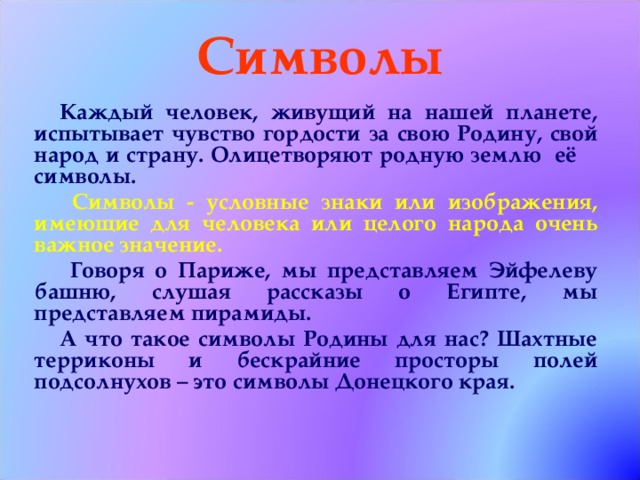 Символы

Каждый человек, живущий на нашей планете, испытывает чувство гордости за свою Родину, свой народ и страну. Олицетворяют родную землю её символы.

Символы - условные знаки или изображения, имеющие для человека или целого народа очень важное значение.

Говоря о Париже, мы представляем Эйфелеву башню, слушая рассказы о Египте, мы представляем пирамиды.

А что такое символы Родины для нас? Шахтные терриконы и бескрайние просторы полей подсолнухов – это символы Донецкого края.